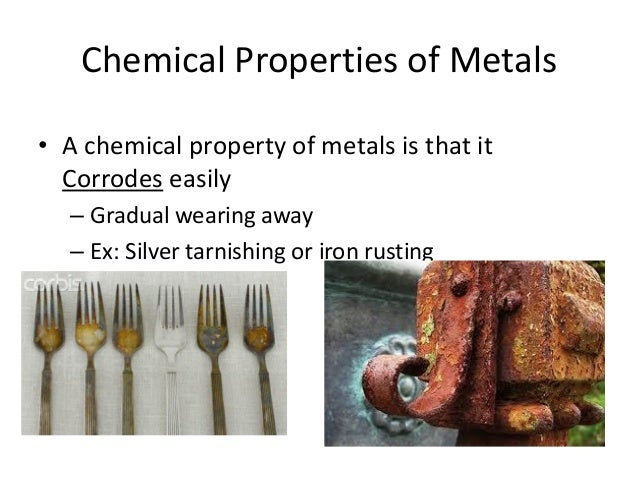 Chemical Properties of Metals

• A chemical property of metals is that it Corrodes easily
– Gradual wearing away
– Ex: Silver tarnishing or iron rusting

corbis